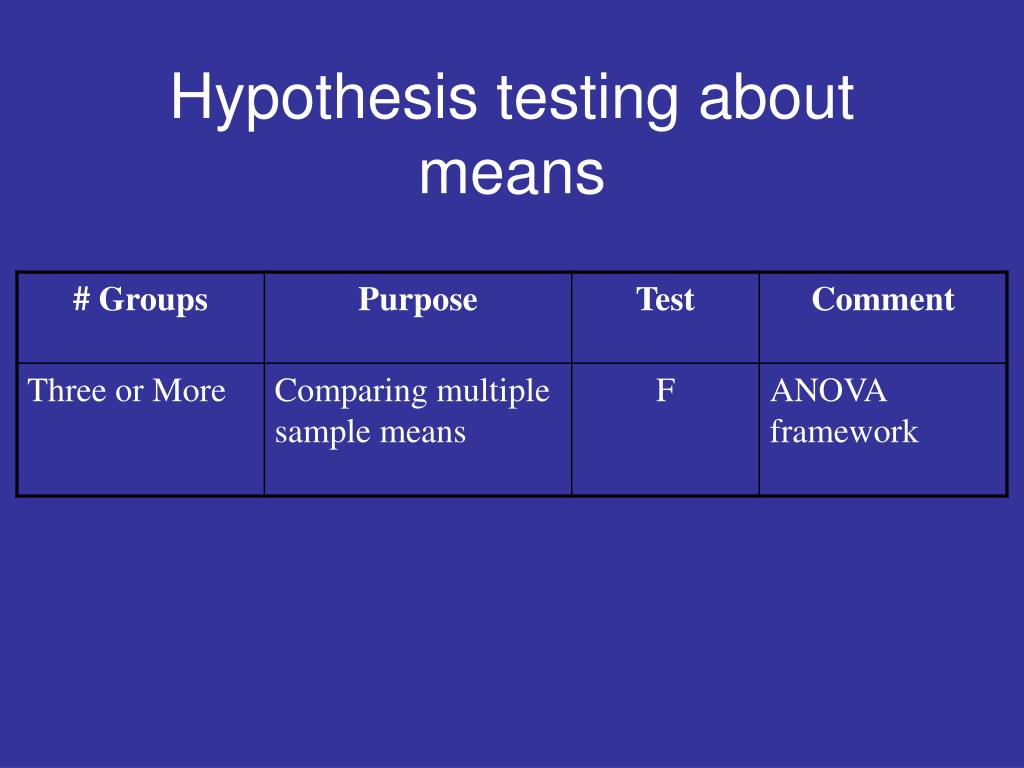 Hypothesis testing about means

| # Groups | Purpose | Test | Comment |
|---|---|---|---|
| Three or More | Comparing multiple sample means | F | ANOVA framework |